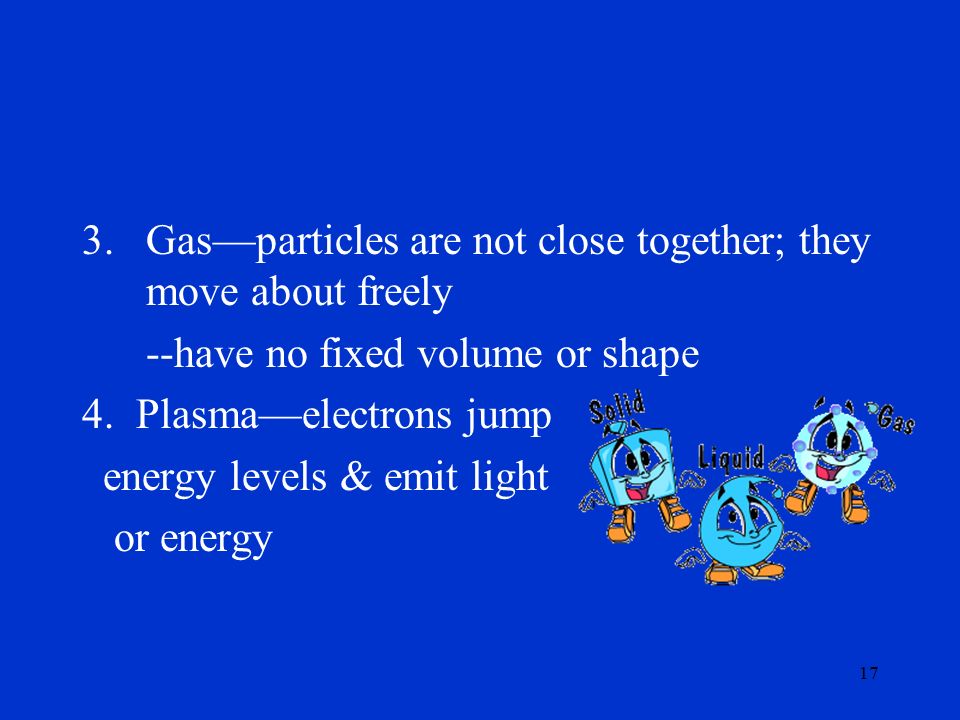 3. Gas—particles are not close together; they move about freely

--have no fixed volume or shape

4. Plasma—electrons jump energy levels & emit light or energy

Solid

Liquid

Gas

17